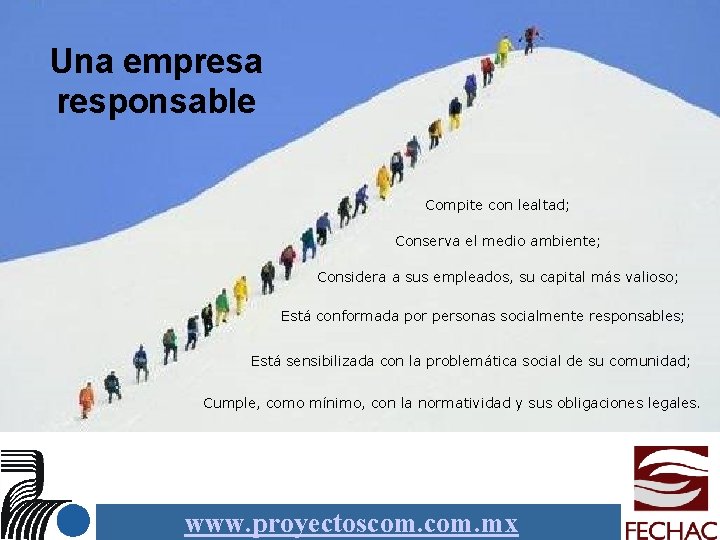 Una empresa responsable

Compite con lealtad;

Conserva el medio ambiente;

Considera a sus empleados, su capital más valioso;

Está conformada por personas socialmente responsables;

Está sensibilizada con la problemática social de su comunidad;

Cumple, como mínimo, con la normatividad y sus obligaciones legales.

www.proyectoscom.com.mx

FECHAC